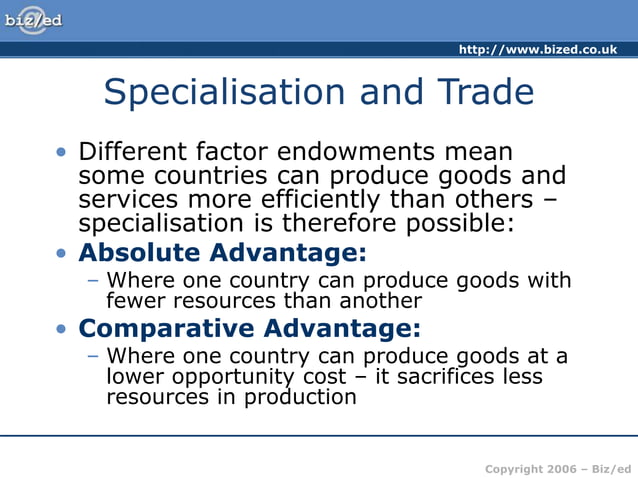 biz/ed

http://www.bized.co.uk

Specialisation and Trade

• Different factor endowments mean some countries can produce goods and services more efficiently than others – specialisation is therefore possible:

• Absolute Advantage:
– Where one country can produce goods with fewer resources than another

• Comparative Advantage:
– Where one country can produce goods at a lower opportunity cost – it sacrifices less resources in production

Copyright 2006 – Biz/ed